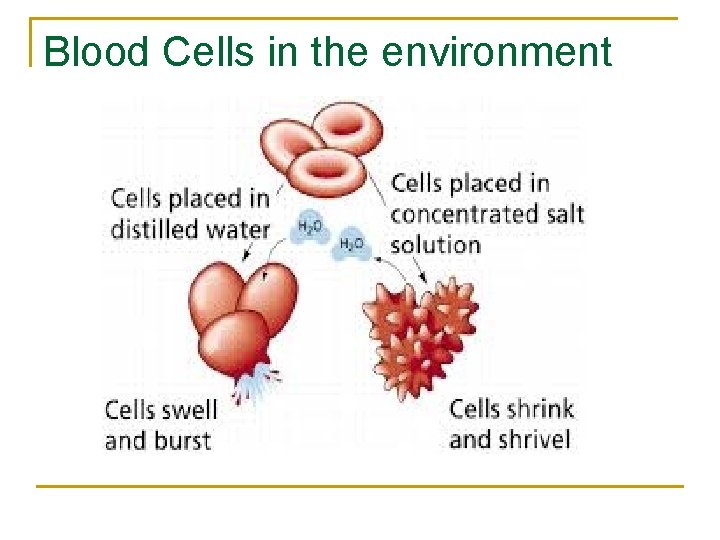 Blood Cells in the environment

Cells placed in distilled water

$H_2O$

$H_2O$

Cells placed in concentrated salt solution

Cells swell and burst

Cells shrink and shrivel